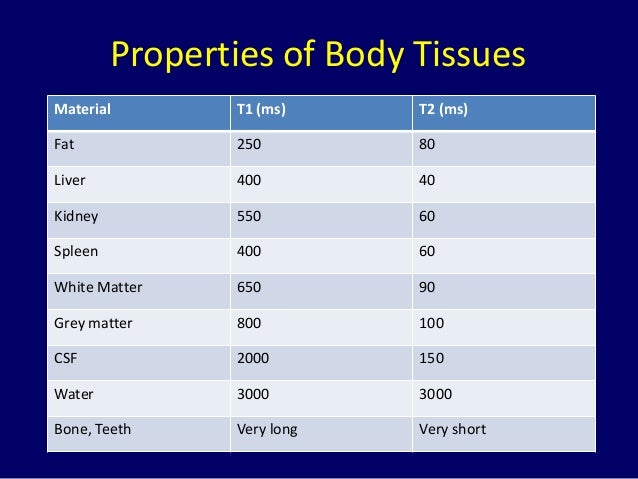 Properties of Body Tissues

| Material | T1 (ms) | T2 (ms) |
|---|---|---|
| Fat | 250 | 80 |
| Liver | 400 | 40 |
| Kidney | 550 | 60 |
| Spleen | 400 | 60 |
| White Matter | 650 | 90 |
| Grey matter | 800 | 100 |
| CSF | 2000 | 150 |
| Water | 3000 | 3000 |
| Bone, Teeth | Very long | Very short |